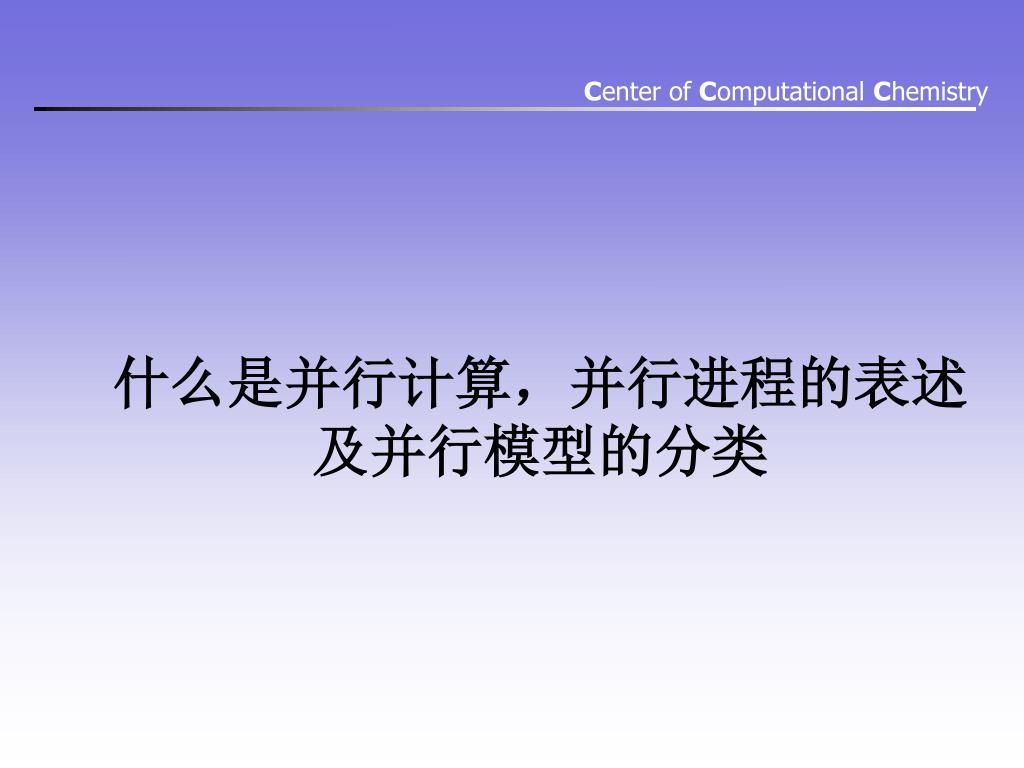 Center of Computational Chemistry

什么是并行计算，并行进程的表述及并行模型的分类